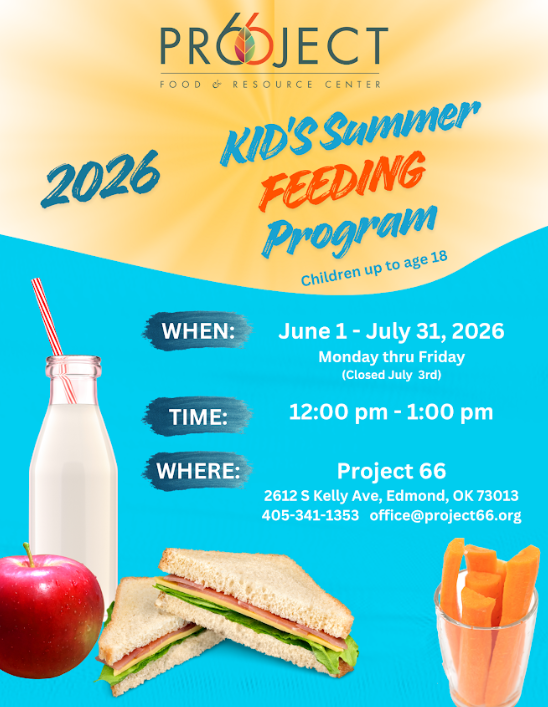 PROJECT 66
FOOD & RESOURCE CENTER

2026 KID'S Summer FEEDING Program

Children up to age 18

WHEN: June 1 - July 31, 2026
Monday thru Friday
(Closed July 3rd)

TIME: 12:00 pm - 1:00 pm

WHERE: Project 66
2612 S Kelly Ave, Edmond, OK 73013
405-341-1353 office@project66.org